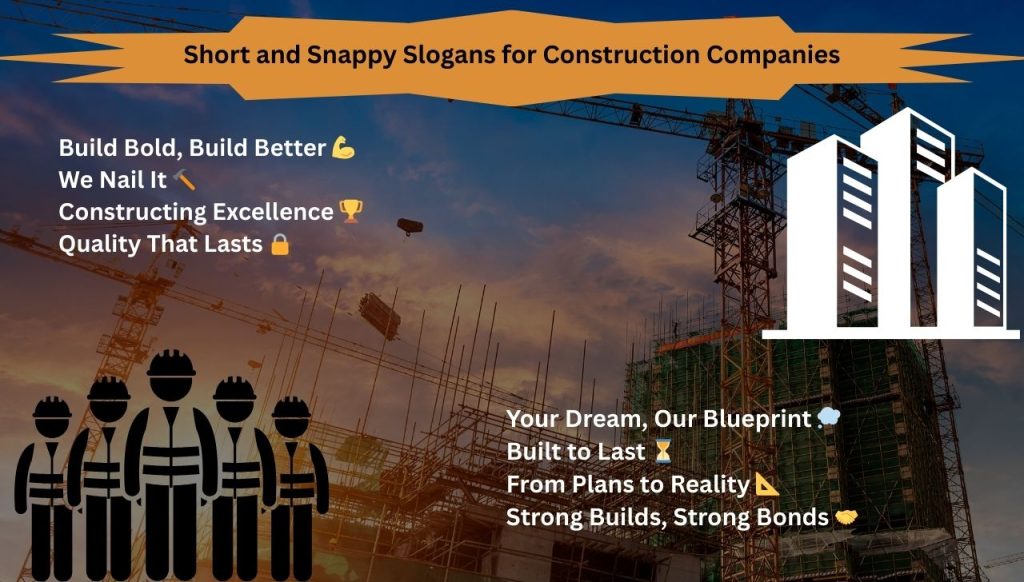 Short and Snappy Slogans for Construction Companies

Build Bold, Build Better 💪
We Nail It 🔨
Constructing Excellence 🏆
Quality That Lasts 🔒

Your Dream, Our Blueprint 💭
Built to Last ⏳
From Plans to Reality 📐
Strong Builds, Strong Bonds 🤝